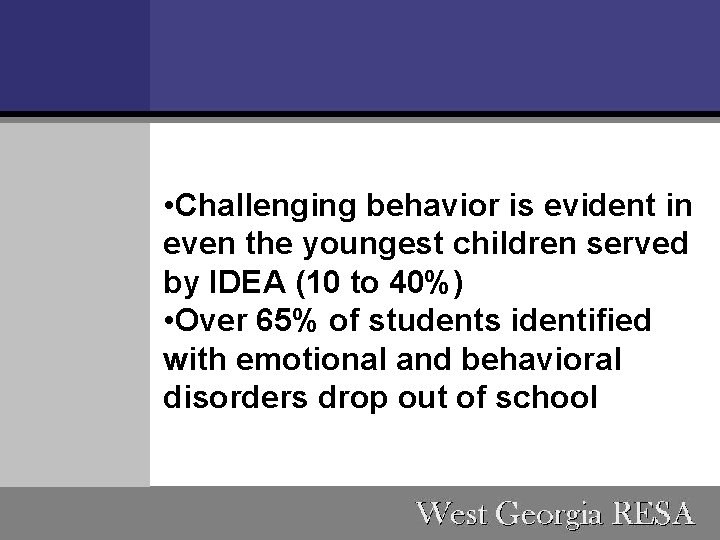 •Challenging behavior is evident in even the youngest children served by IDEA (10 to 40%)
•Over 65% of students identified with emotional and behavioral disorders drop out of school

West Georgia RESA